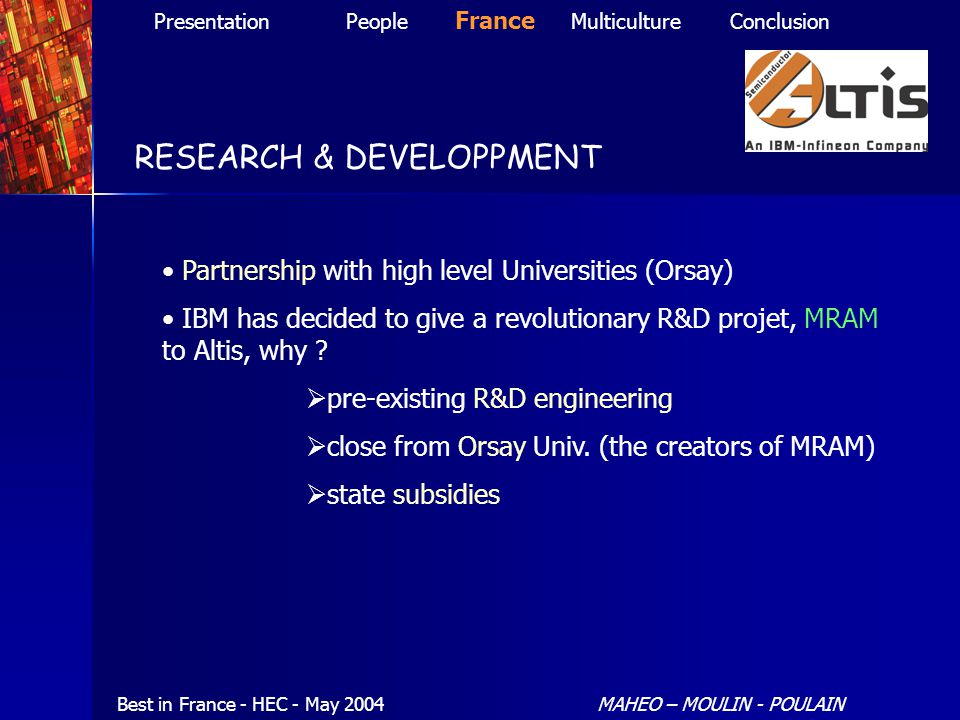 Presentation People France Multiculture Conclusion

Semiconductor ALTIS An IBM-Infineon Company

RESEARCH & DEVELOPPMENT

• Partnership with high level Universities (Orsay)

• IBM has decided to give a revolutionary R&D projet, MRAM to Altis, why ?

➢pre-existing R&D engineering

➢close from Orsay Univ. (the creators of MRAM)

➢state subsidies

Best in France - HEC - May 2004

MAHEO – MOULIN - POULAIN